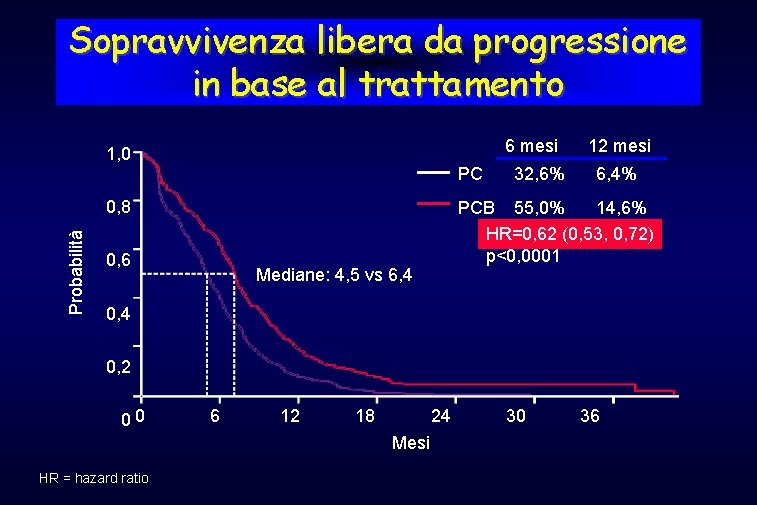 Sopravvivenza libera da progressione in base al trattamento

| | 6 mesi | 12 mesi |
|---|---|---|
| PC | 32,6% | 6,4% |
| PCB | 55,0% | 14,6% |

HR=0,62 (0,53, 0,72)
p<0,0001

Mediane: 4,5 vs 6,4

Probabilità

1,0
0,8
0,6
0,4
0,2
0

0 6 12 18 24 30 36

Mesi

HR = hazard ratio